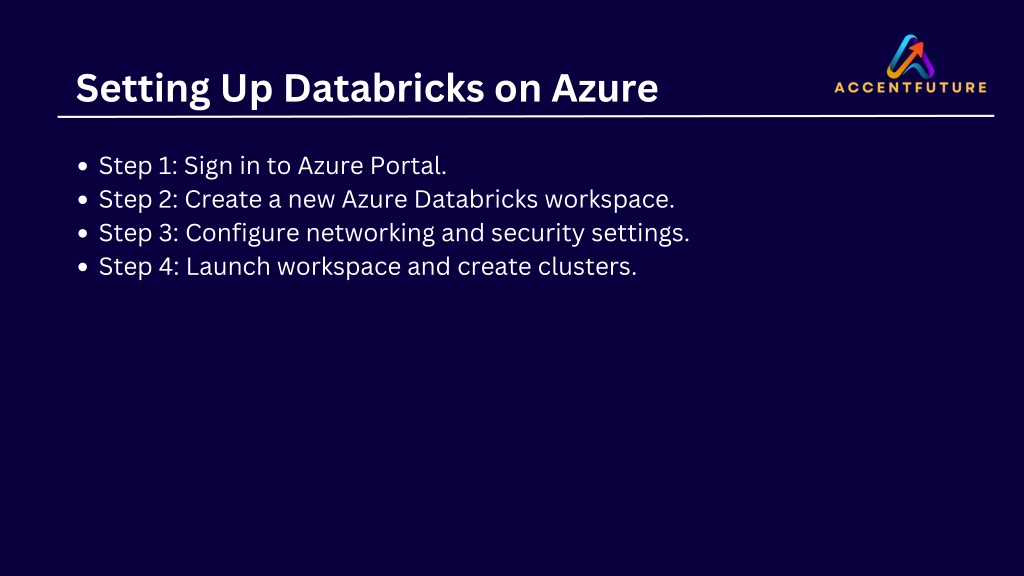 Setting Up Databricks on Azure

ACCENTFUTURE

- Step 1: Sign in to Azure Portal.
- Step 2: Create a new Azure Databricks workspace.
- Step 3: Configure networking and security settings.
- Step 4: Launch workspace and create clusters.